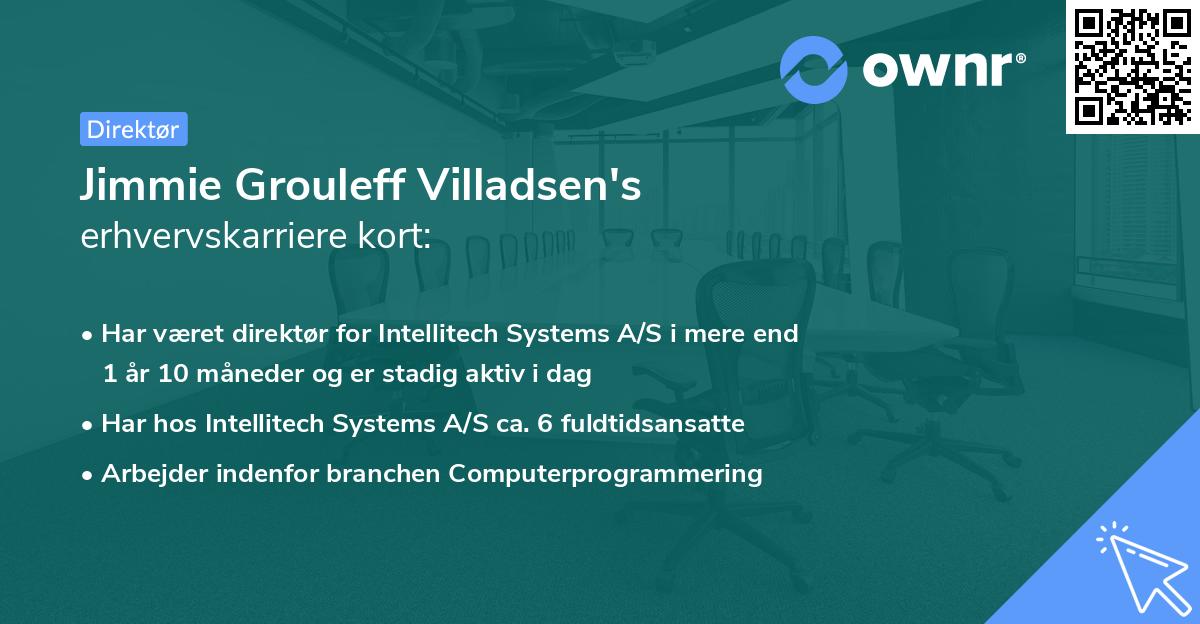 ownr®

Direktør

Jimmie Grouleff Villadsen's
erhvervskarriere kort:

• Har været direktør for Intellitech Systems A/S i mere end 1 år 10 måneder og er stadig aktiv i dag
• Har hos Intellitech Systems A/S ca. 6 fuldtidsansatte
• Arbejder indenfor branchen Computerprogrammering